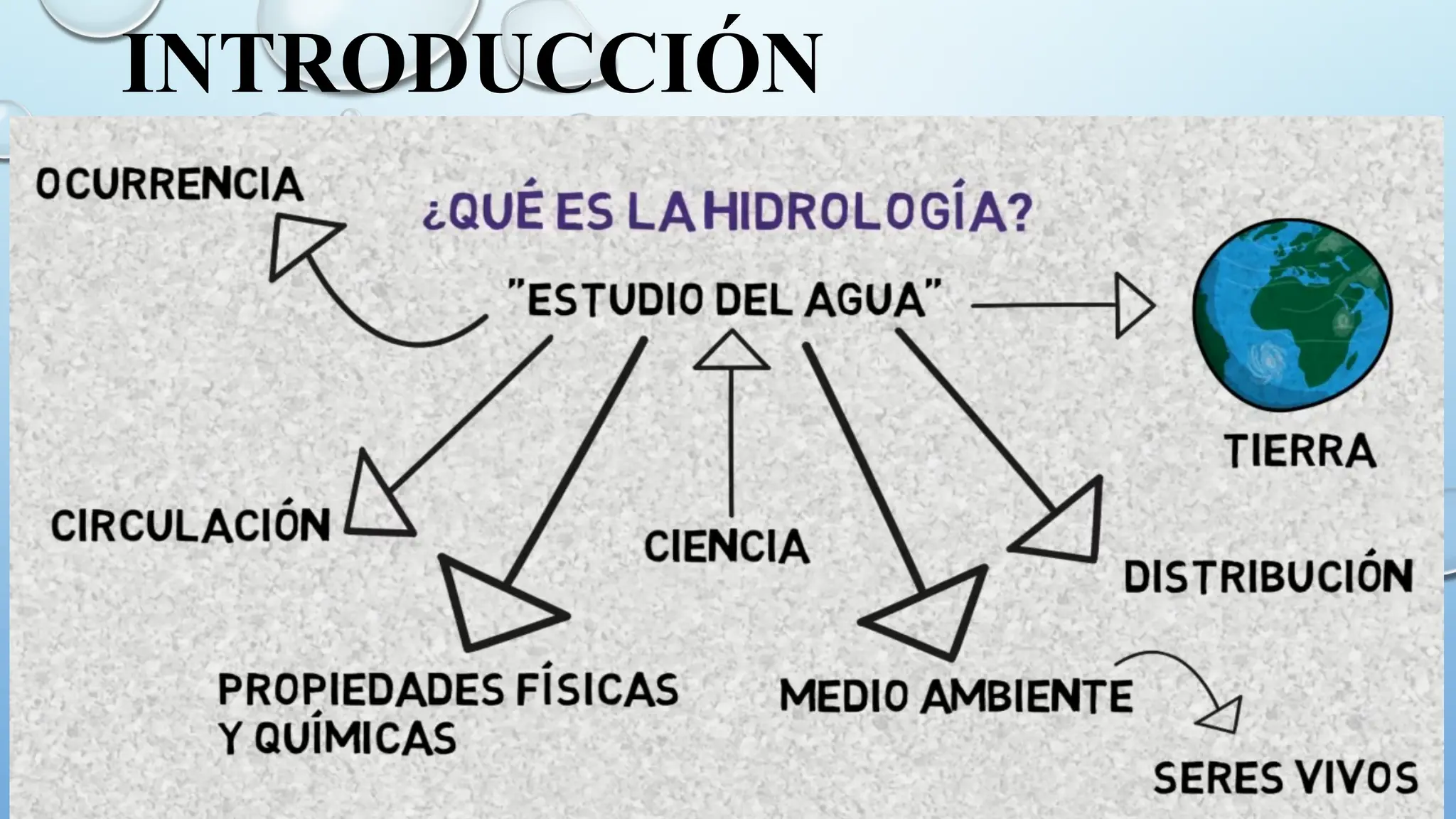 INTRODUCCIÓN

OCURRENCIA

¿QUÉ ES LA HIDROLOGÍA?

"ESTUDIO DEL AGUA"

TIERRA

CIRCULACIÓN

CIENCIA

DISTRIBUCIÓN

PROPIEDADES FÍSICAS Y QUÍMICAS

MEDIO AMBIENTE

SERES VIVOS